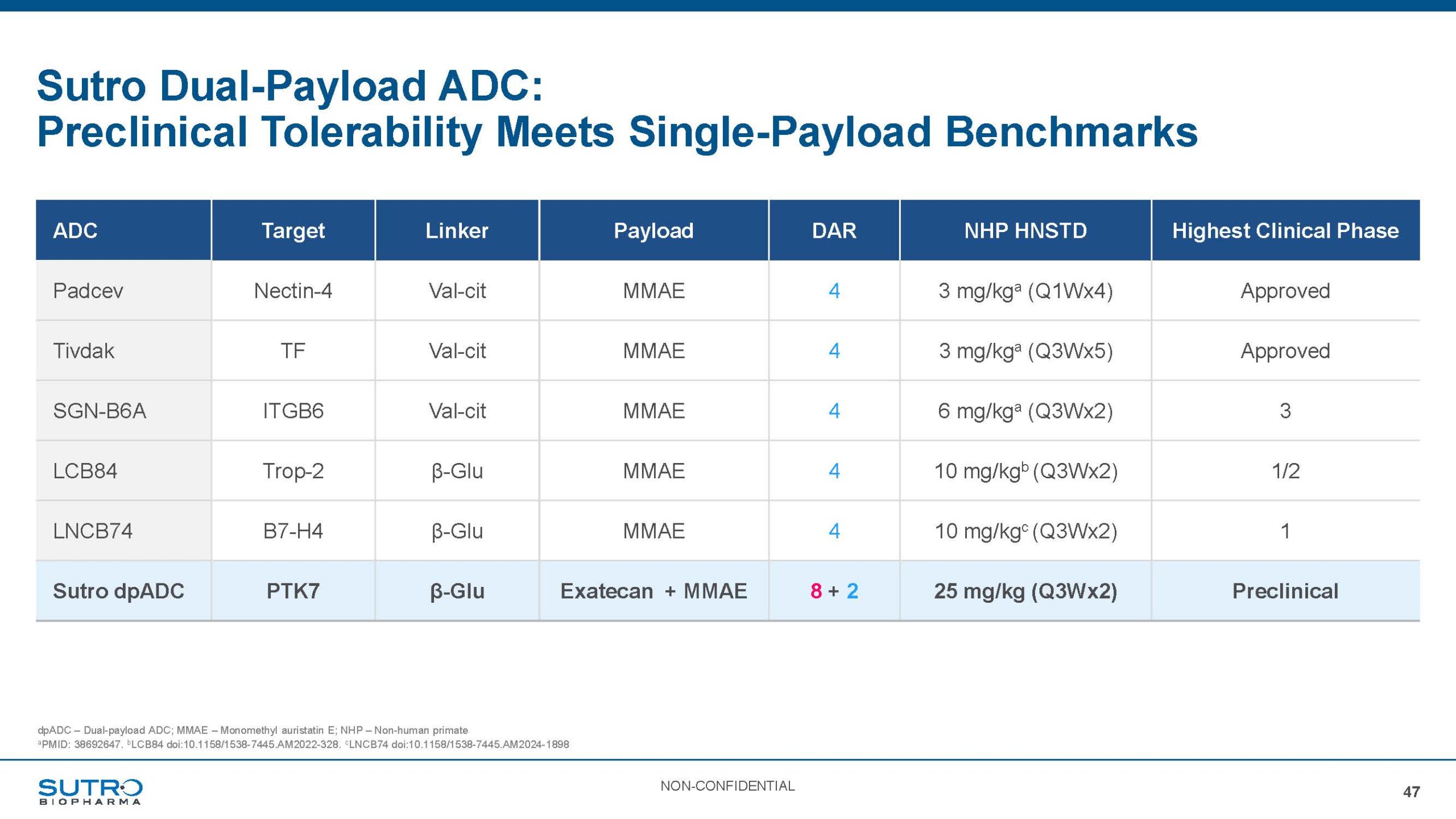 Sutro Dual-Payload ADC:
Preclinical Tolerability Meets Single-Payload Benchmarks

| ADC | Target | Linker | Payload | DAR | NHP HNSTD | Highest Clinical Phase |
|---|---|---|---|---|---|---|
| Padcev | Nectin-4 | Val-cit | MMAE | 4 | 3 mg/kg$^a$ (Q1Wx4) | Approved |
| Tivdak | TF | Val-cit | MMAE | 4 | 3 mg/kg$^a$ (Q3Wx5) | Approved |
| SGN-B6A | ITGB6 | Val-cit | MMAE | 4 | 6 mg/kg$^a$ (Q3Wx2) | 3 |
| LCB84 | Trop-2 | β-Glu | MMAE | 4 | 10 mg/kg$^b$ (Q3Wx2) | 1/2 |
| LNCB74 | B7-H4 | β-Glu | MMAE | 4 | 10 mg/kg$^c$ (Q3Wx2) | 1 |
| Sutro dpADC | PTK7 | β-Glu | Exatecan + MMAE | 8 + 2 | 25 mg/kg (Q3Wx2) | Preclinical |

dpADC – Dual-payload ADC; MMAE – Monomethyl auristatin E; NHP – Non-human primate
$^a$PMID: 38692647. $^b$LCB84 doi:10.1158/1538-7445.AM2022-328. $^c$LNCB74 doi:10.1158/1538-7445.AM2024-1898

SUTRO BIOPHARMA

NON-CONFIDENTIAL

47